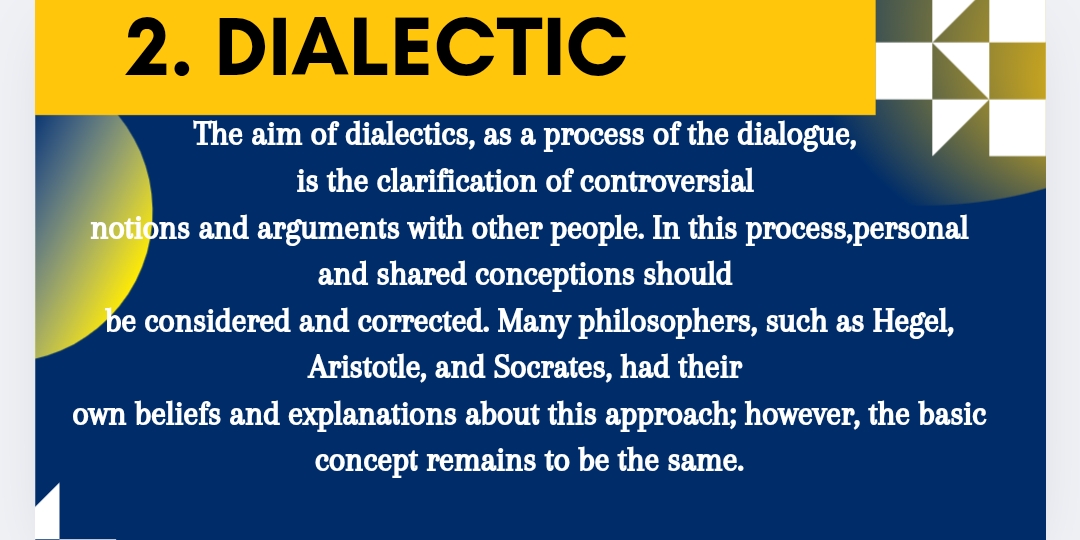 2. DIALECTIC

The aim of dialectics, as a process of the dialogue, is the clarification of controversial notions and arguments with other people. In this process,personal and shared conceptions should be considered and corrected. Many philosophers, such as Hegel, Aristotle, and Socrates, had their own beliefs and explanations about this approach; however, the basic concept remains to be the same.